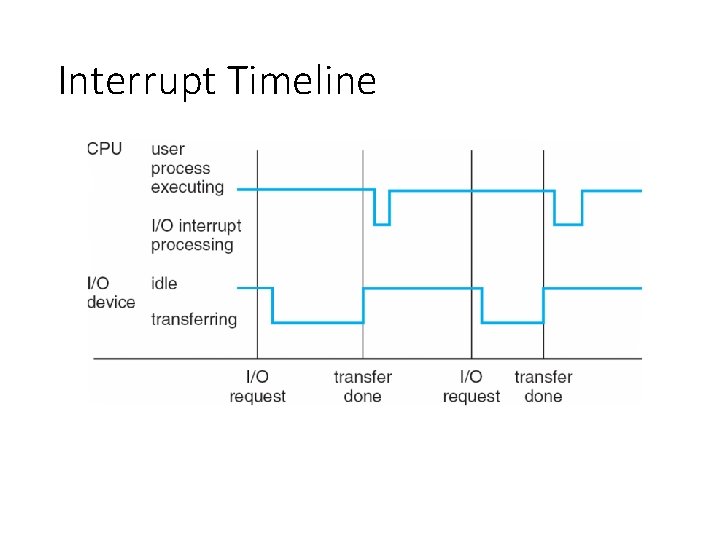 Interrupt Timeline

CPU

user process executing

I/O interrupt processing

I/O device

idle

transferring

I/O request

transfer done

I/O request

transfer done